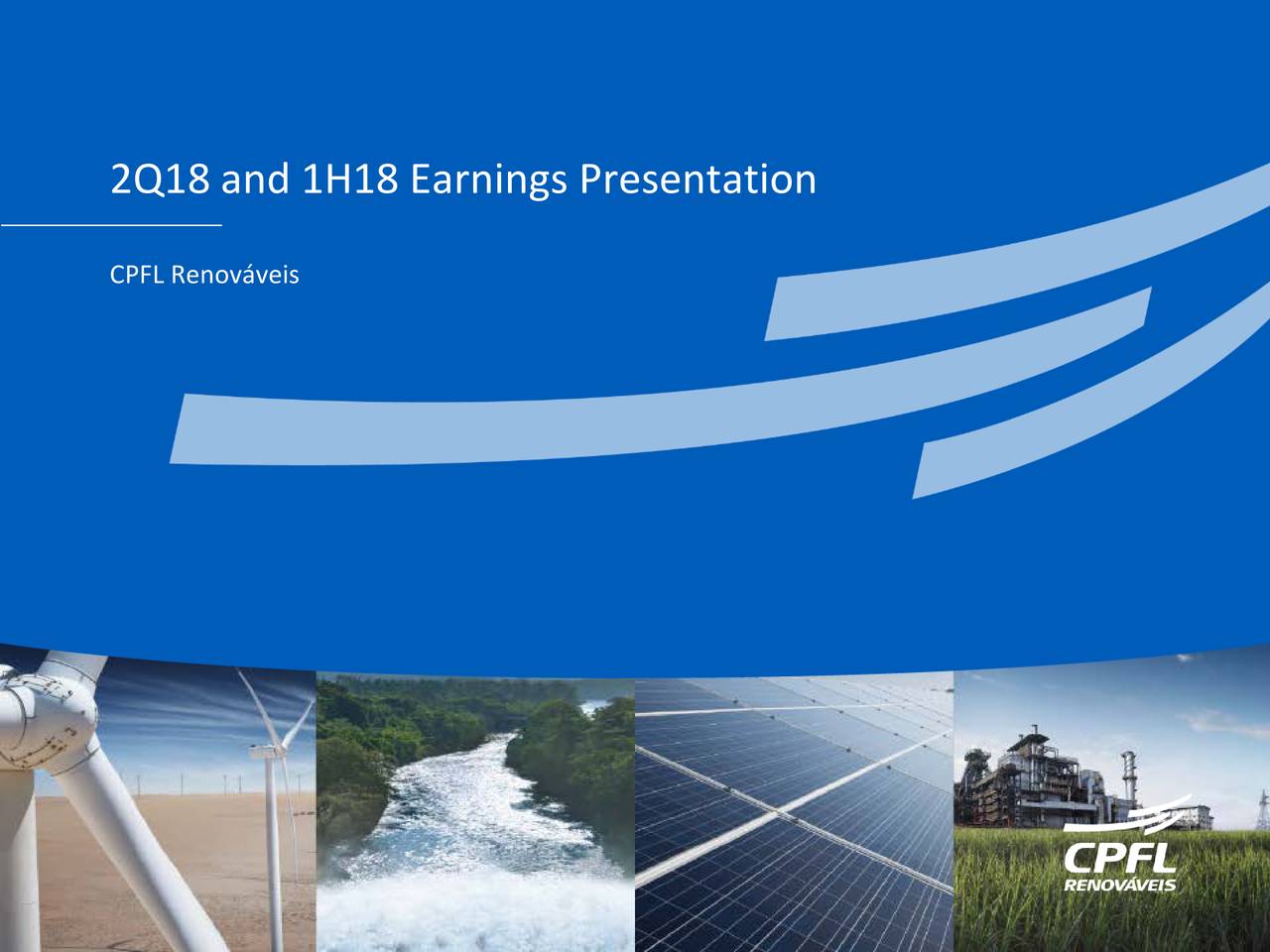 2Q18 and 1H18 Earnings Presentation

CPFL Renováveis

CPFL
RENOVÁVEIS